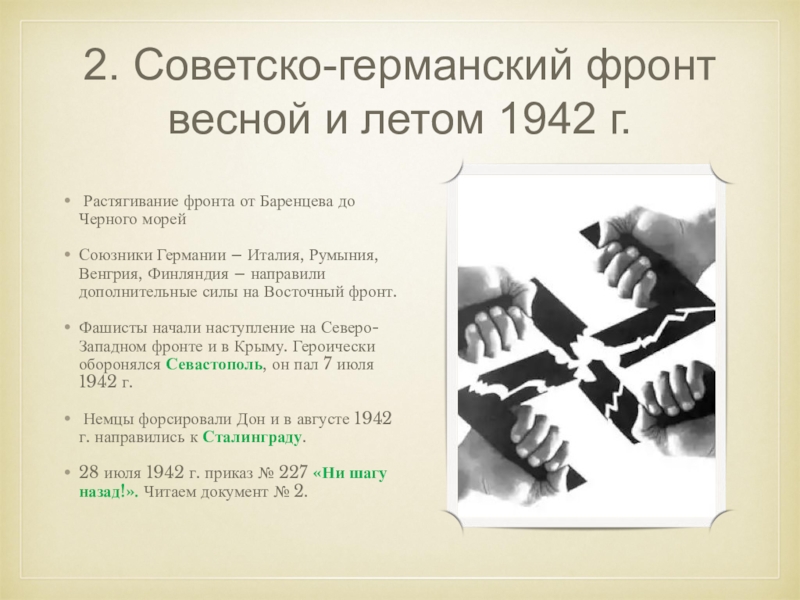 2. Советско-германский фронт весной и летом 1942 г.

• Растягивание фронта от Баренцева до Черного морей

• Союзники Германии – Италия, Румыния, Венгрия, Финляндия – направили дополнительные силы на Восточный фронт.

• Фашисты начали наступление на Северо-Западном фронте и в Крыму. Героически оборонялся Севастополь, он пал 7 июля 1942 г.

• Немцы форсировали Дон и в августе 1942 г. направились к Сталинграду.

• 28 июля 1942 г. приказ № 227 «Ни шагу назад!». Читаем документ № 2.